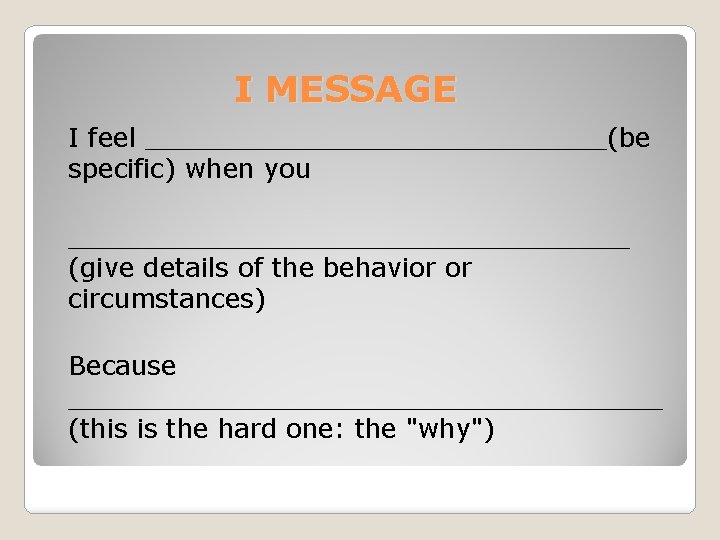 I MESSAGE

I feel ______________________________(be specific) when you

____________________________________ (give details of the behavior or circumstances)

Because ______________________________________ (this is the hard one: the "why")